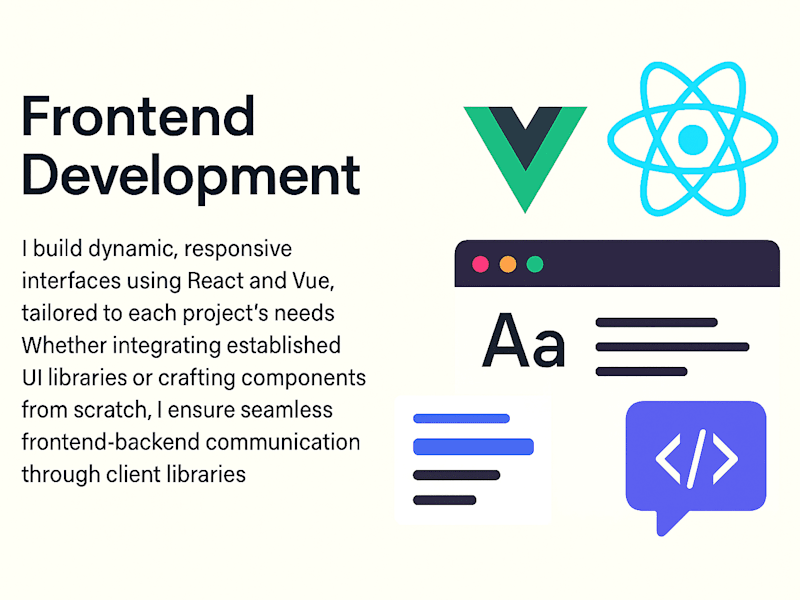 Frontend Development

I build dynamic, responsive interfaces using React and Vue, tailored to each project's needs Whether integrating established UI libraries or crafting components from scratch, I ensure seamless frontend-backend communication through client libraries

Aa

</>